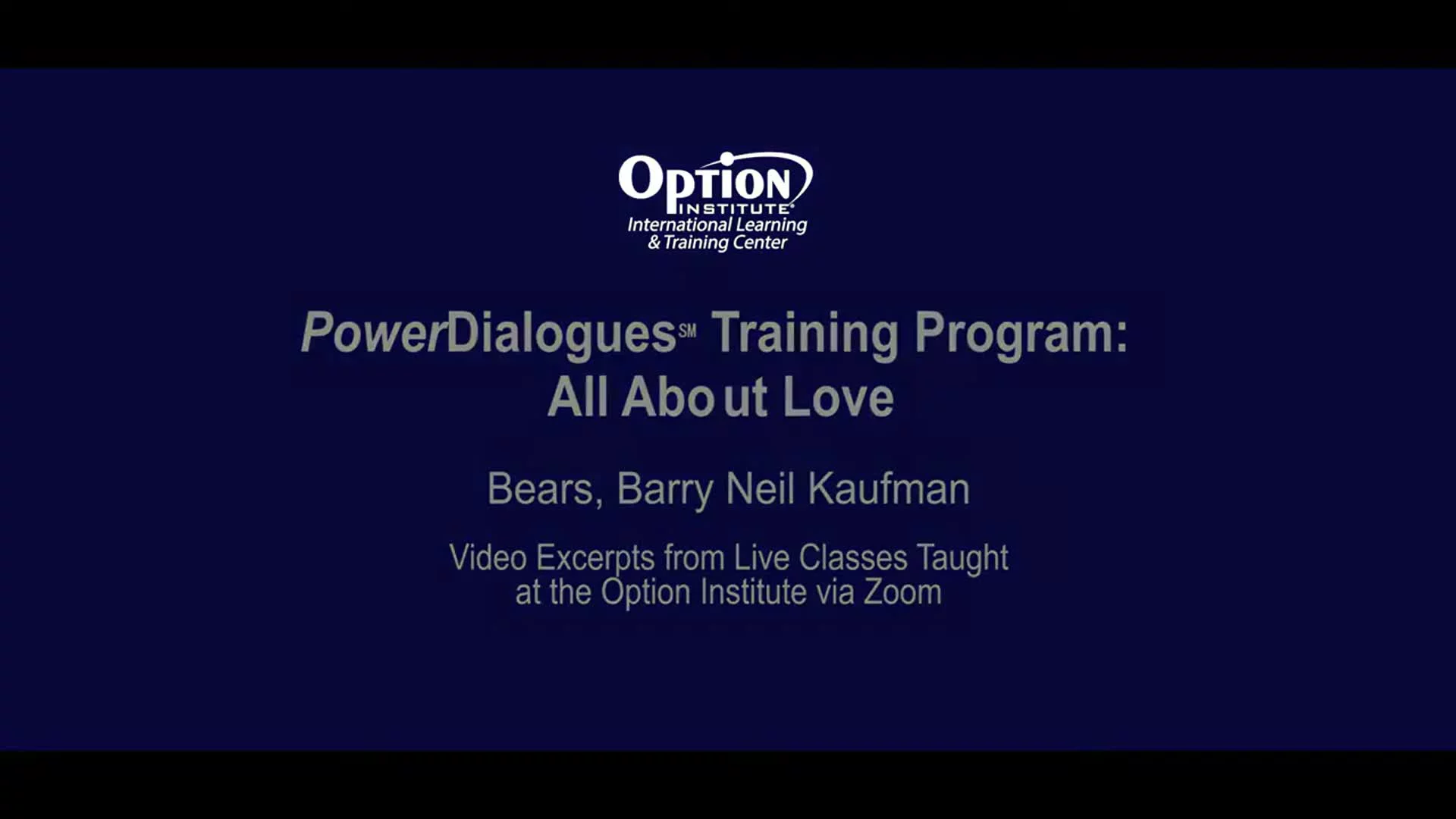 Option INSTITUTE®
International Learning & Training Center

PowerDialogues℠ Training Program: All About Love

Bears, Barry Neil Kaufman

Video Excerpts from Live Classes Taught at the Option Institute via Zoom